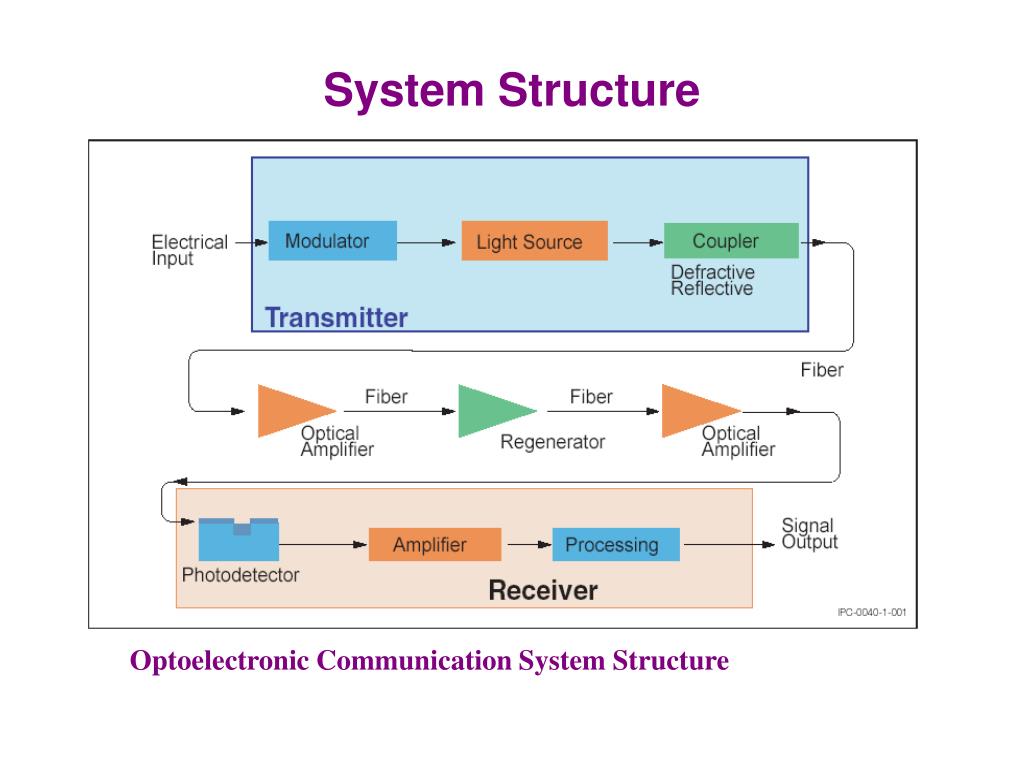 System Structure

Electrical Input

Modulator

Light Source

Coupler

Defractive Reflective

Transmitter

Fiber

Optical Amplifier

Fiber

Regenerator

Fiber

Optical Amplifier

Photodetector

Amplifier

Processing

Signal Output

Receiver

IPC-0040-1-001

Optoelectronic Communication System Structure